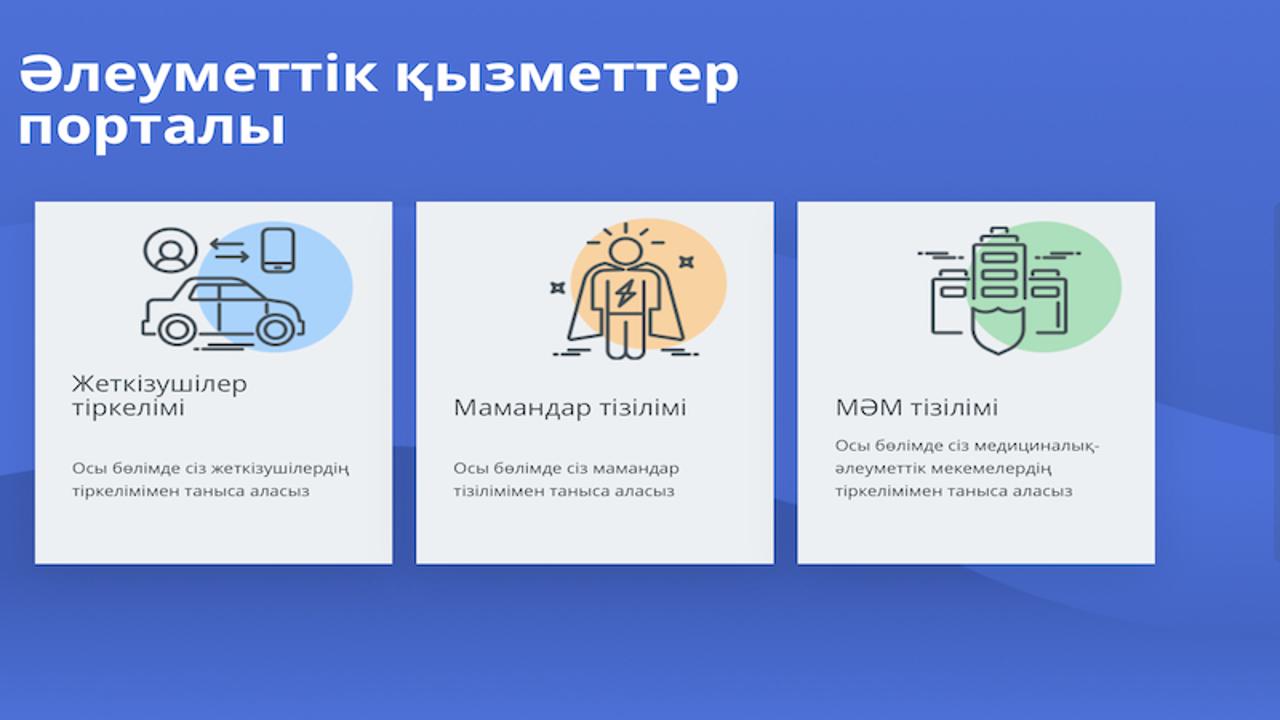 Әлеуметтік қызметтер порталы

Жеткізушілер тіркелімі

Осы бөлімде сіз жеткізушілердің тіркелімімен таныса аласыз

Мамандар тізілімі

Осы бөлімде сіз мамандар тізілімімен таныса аласыз

МӘМ тізілімі

Осы бөлімде сіз медициналық-әлеуметтік мекемелердің тіркелімімен таныса аласыз